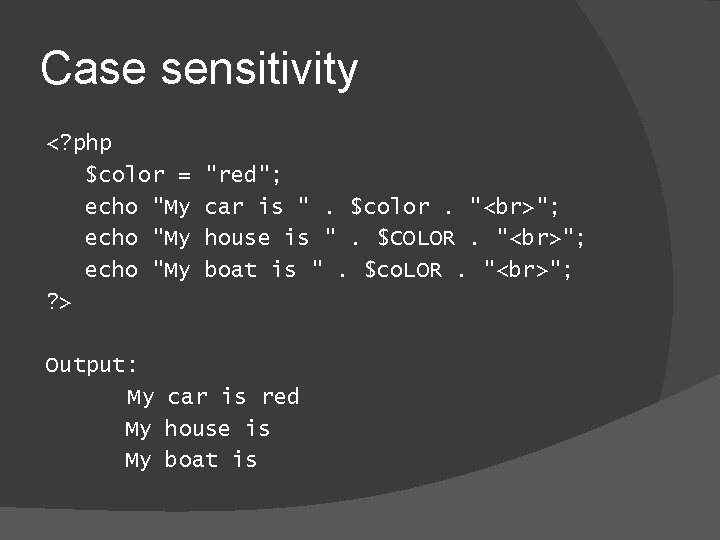 Case sensitivity

<?php
$color = "red";
echo "My car is " . $color . "<br>";
echo "My house is " . $COLOR . "<br>";
echo "My boat is " . $coLOR . "<br>";
?>

Output:
My car is red
My house is
My boat is